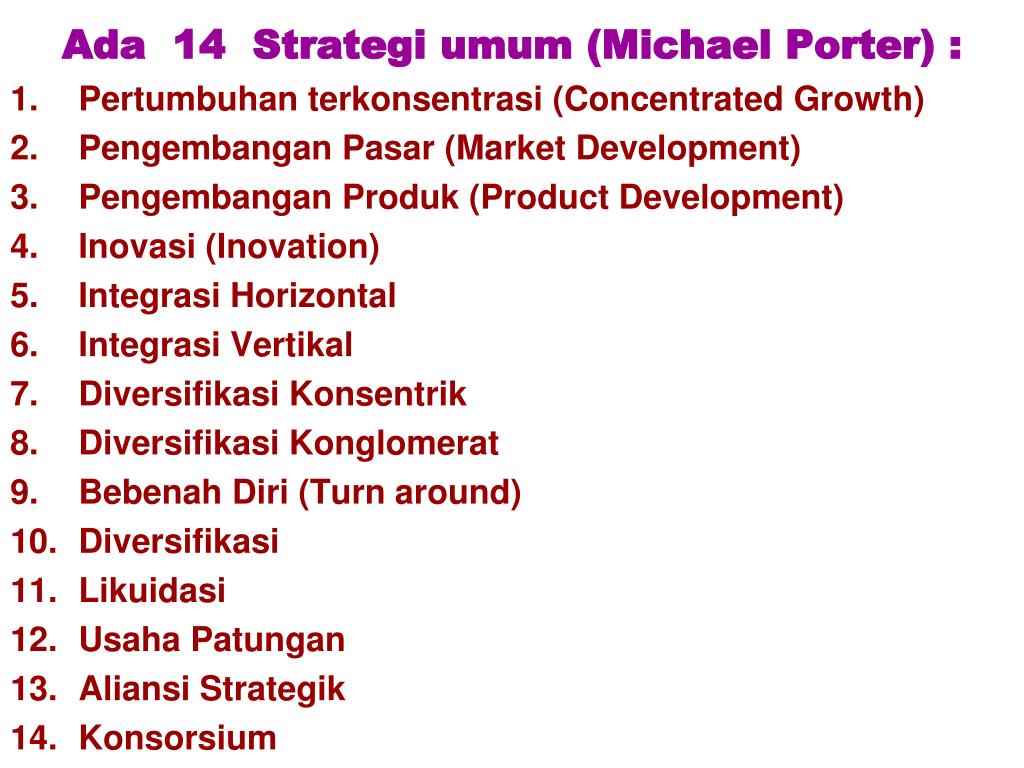 Ada 14 Strategi umum (Michael Porter) :

1. Pertumbuhan terkonsentrasi (Concentrated Growth)
2. Pengembangan Pasar (Market Development)
3. Pengembangan Produk (Product Development)
4. Inovasi (Inovation)
5. Integrasi Horizontal
6. Integrasi Vertikal
7. Diversifikasi Konsentrik
8. Diversifikasi Konglomerat
9. Bebenah Diri (Turn around)
10. Diversifikasi
11. Likuidasi
12. Usaha Patungan
13. Aliansi Strategik
14. Konsorsium